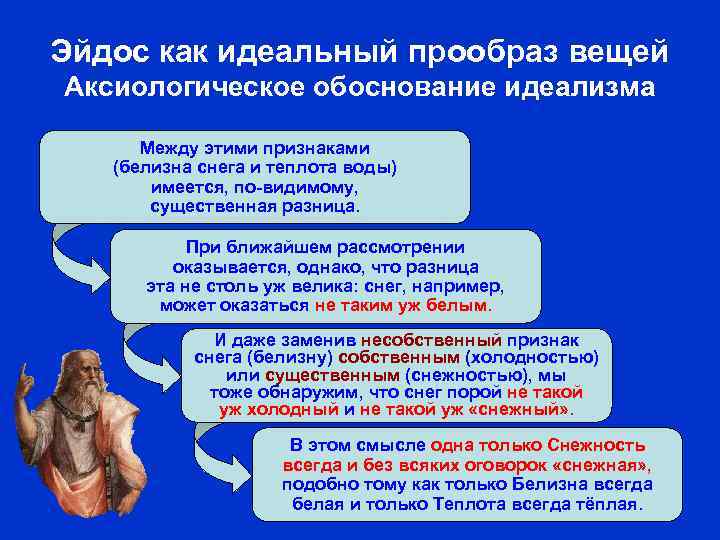 Эйдос как идеальный прообраз вещей
Аксиологическое обоснование идеализма

Между этими признаками (белизна снега и теплота воды) имеется, по-видимому, существенная разница.

При ближайшем рассмотрении оказывается, однако, что разница эта не столь уж велика: снег, например, может оказаться не таким уж белым.

И даже заменив несобственный признак снега (белизну) собственным (холодностью) или существенным (снежностью), мы тоже обнаружим, что снег порой не такой уж холодный и не такой уж «снежный».

В этом смысле одна только Снежность всегда и без всяких оговорок «снежная», подобно тому как только Белизна всегда белая и только Теплота всегда тёплая.